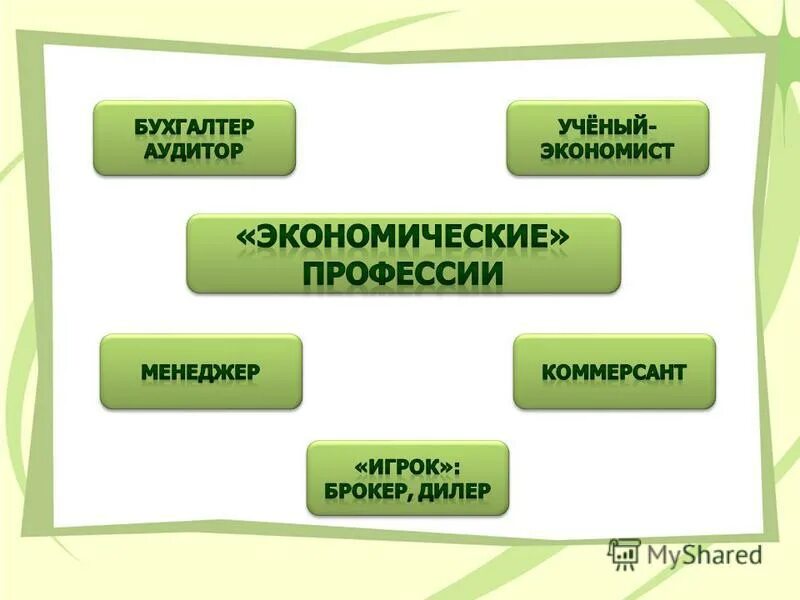 БУХГАЛТЕР АУДИТОР

УЧЁНЫЙ-ЭКОНОМИСТ

«ЭКОНОМИЧЕСКИЕ» ПРОФЕССИИ

МЕНЕДЖЕР

КОММЕРСАНТ

«ИГРОК»: БРОКЕР, ДИЛЕР

MyShared